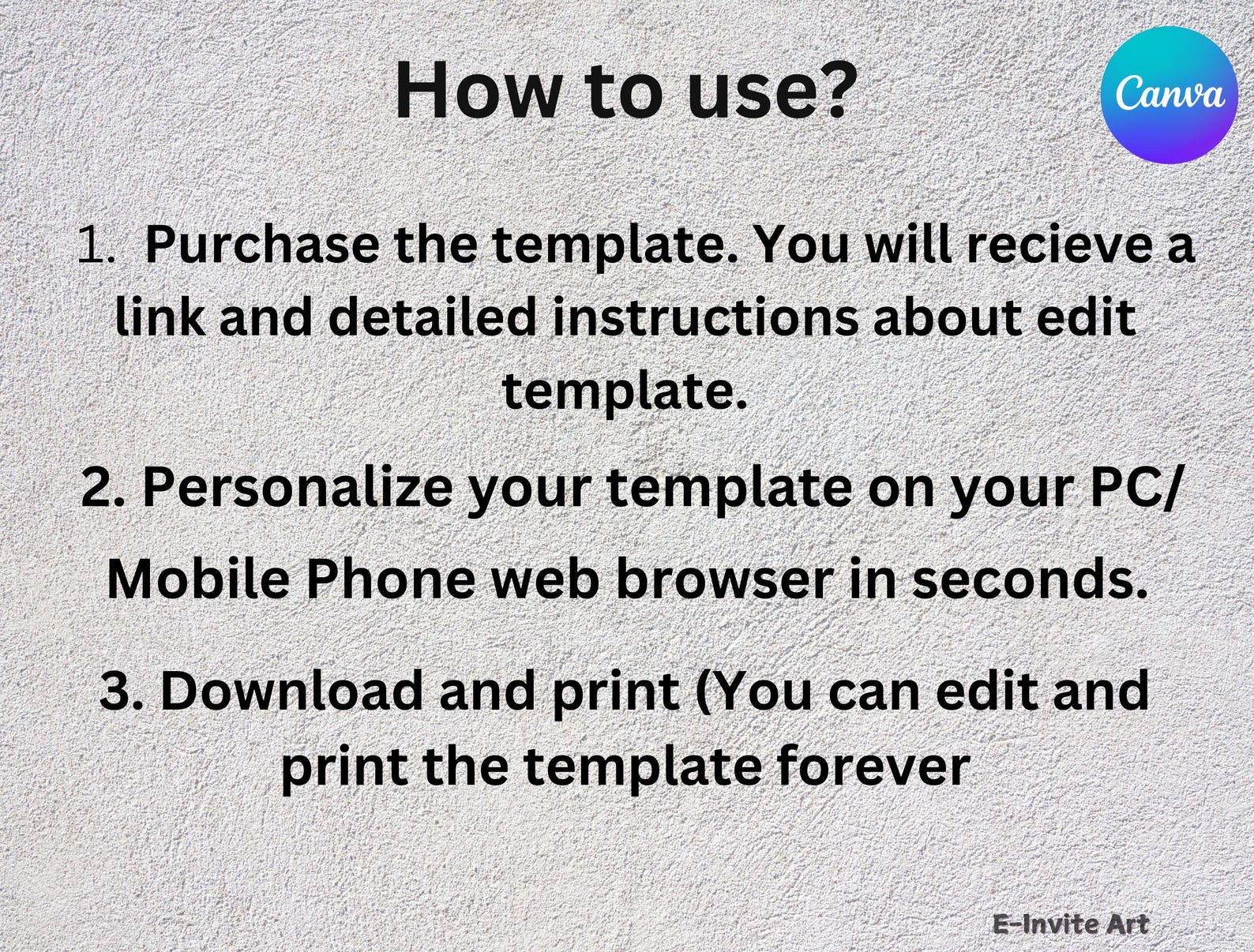 How to use?

Canva

1. Purchase the template. You will recieve a link and detailed instructions about edit template.

2. Personalize your template on your PC/ Mobile Phone web browser in seconds.

3. Download and print (You can edit and print the template forever

E-Invite Art